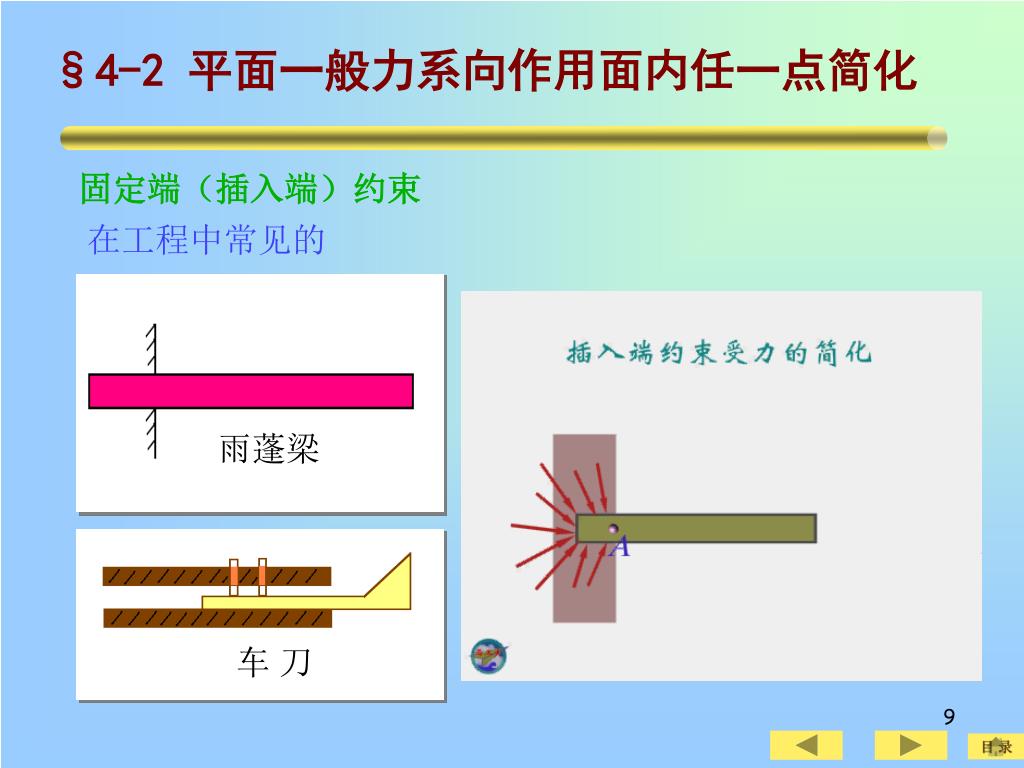 §4-2 平面一般力系向作用面内任一点简化

固定端（插入端）约束

在工程中常见的

雨蓬梁

车 刀

插入端约束受力的简化

A

9

目录